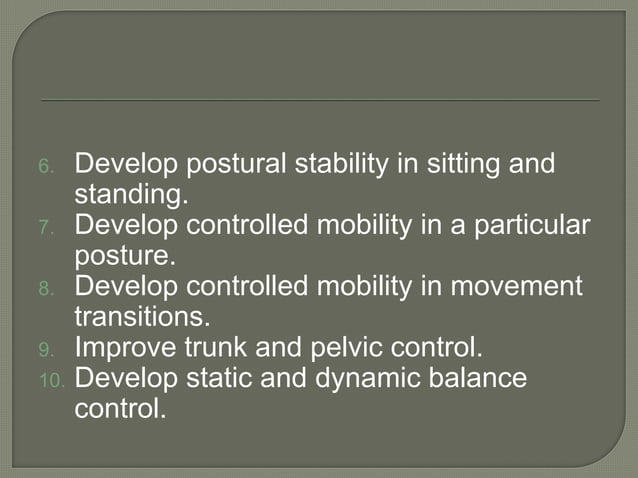 6. Develop postural stability in sitting and standing.
7. Develop controlled mobility in a particular posture.
8. Develop controlled mobility in movement transitions.
9. Improve trunk and pelvic control.
10. Develop static and dynamic balance control.